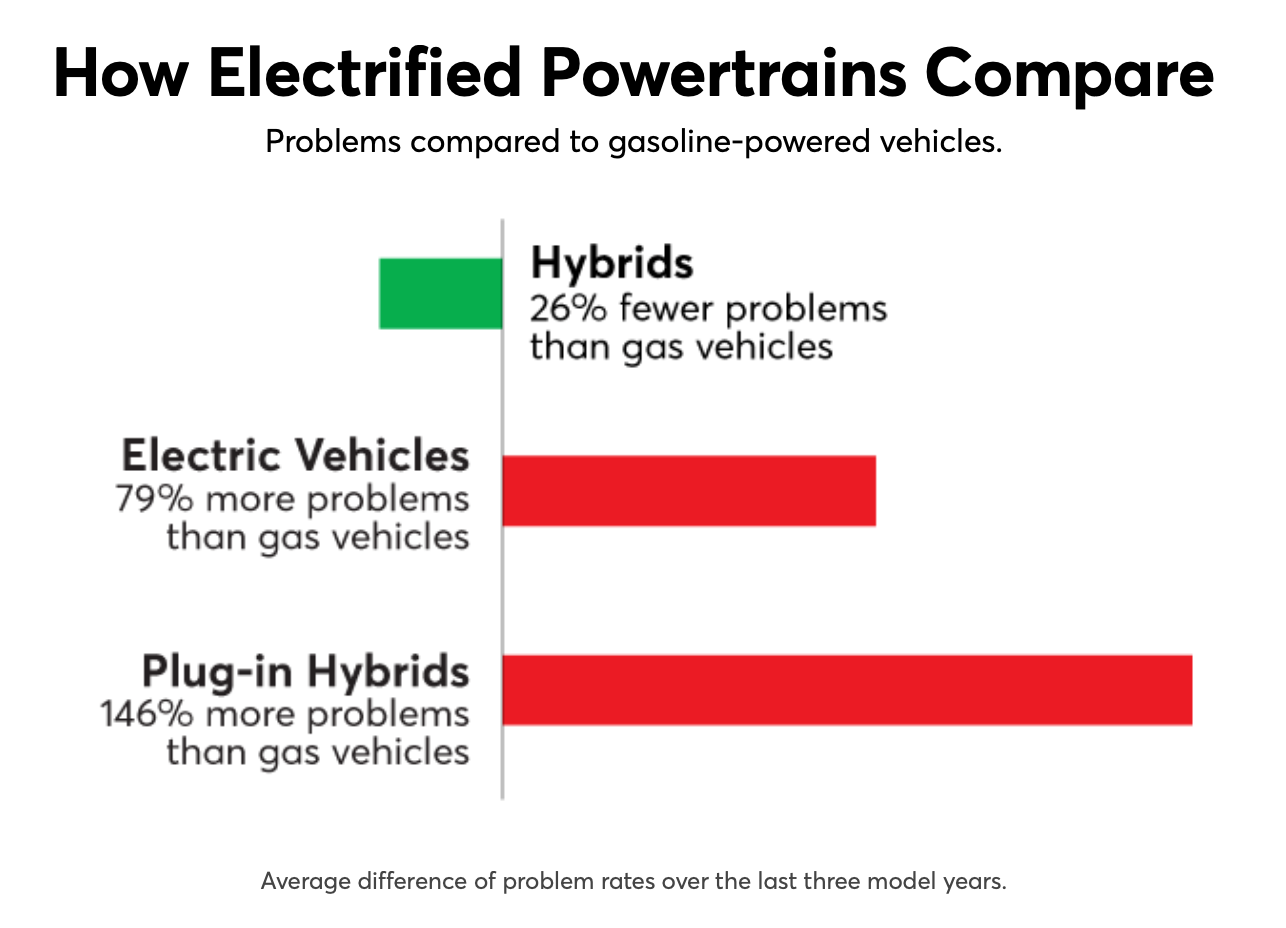 How Electrified Powertrains Compare

Problems compared to gasoline-powered vehicles.

Hybrids
26% fewer problems than gas vehicles

Electric Vehicles
79% more problems than gas vehicles

Plug-in Hybrids
146% more problems than gas vehicles

Average difference of problem rates over the last three model years.